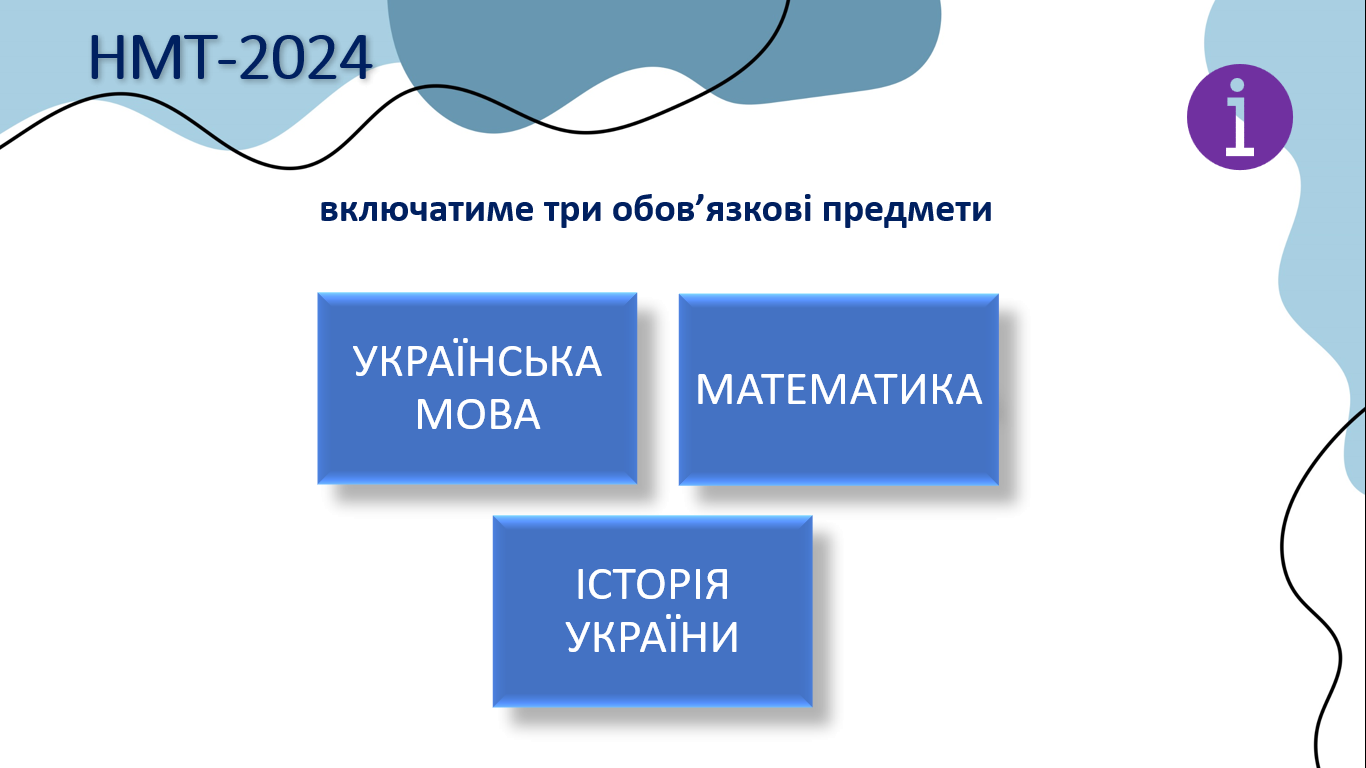 НМТ-2024

i

включатиме три обов’язкові предмети

УКРАЇНСЬКА МОВА

МАТЕМАТИКА

ІСТОРІЯ УКРАЇНИ